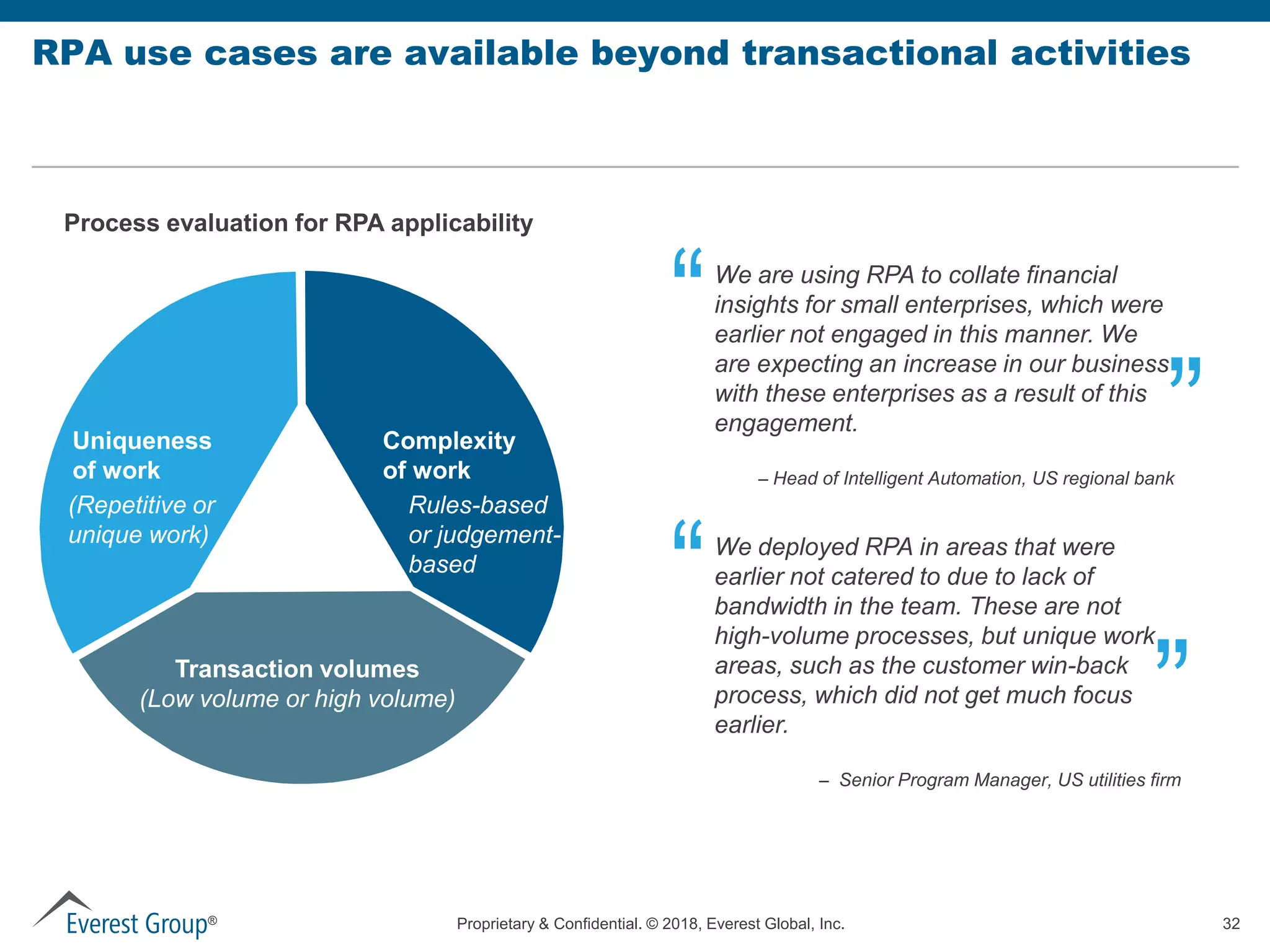 RPA use cases are available beyond transactional activities

Process evaluation for RPA applicability

Uniqueness of work
(Repetitive or unique work)

Complexity of work
Rules-based or judgement-based

Transaction volumes
(Low volume or high volume)

“ We are using RPA to collate financial insights for small enterprises, which were earlier not engaged in this manner. We are expecting an increase in our business with these enterprises as a result of this engagement. ”

– Head of Intelligent Automation, US regional bank

“ We deployed RPA in areas that were earlier not catered to due to lack of bandwidth in the team. These are not high-volume processes, but unique work areas, such as the customer win-back process, which did not get much focus earlier. ”

– Senior Program Manager, US utilities firm

Everest Group®

Proprietary & Confidential. © 2018, Everest Global, Inc.

32